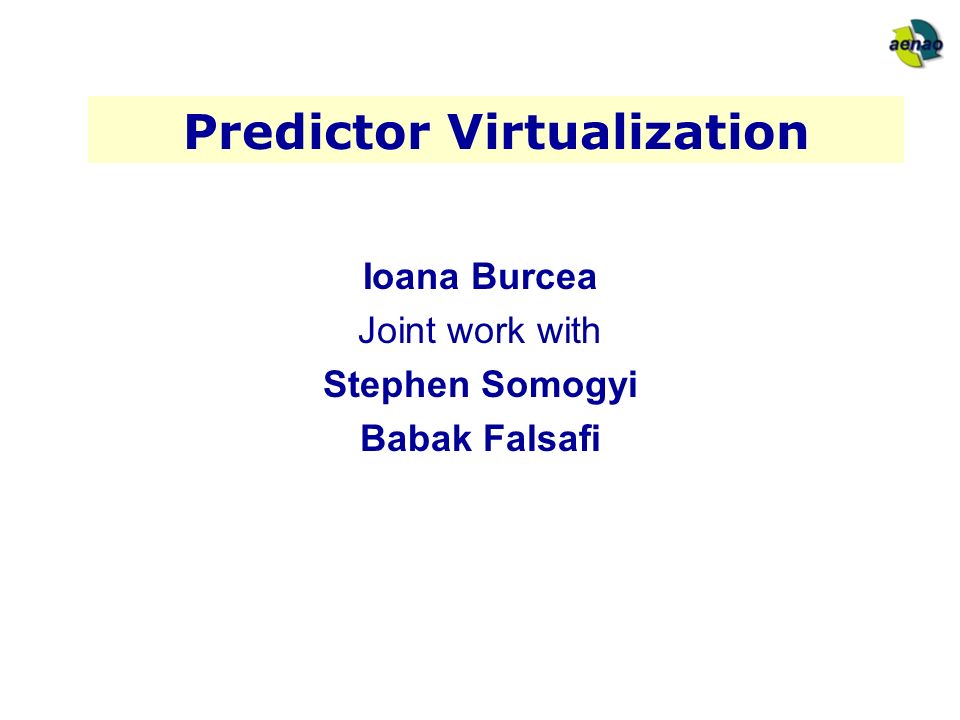 aenao

Predictor Virtualization

Ioana Burcea
Joint work with
Stephen Somogyi
Babak Falsafi